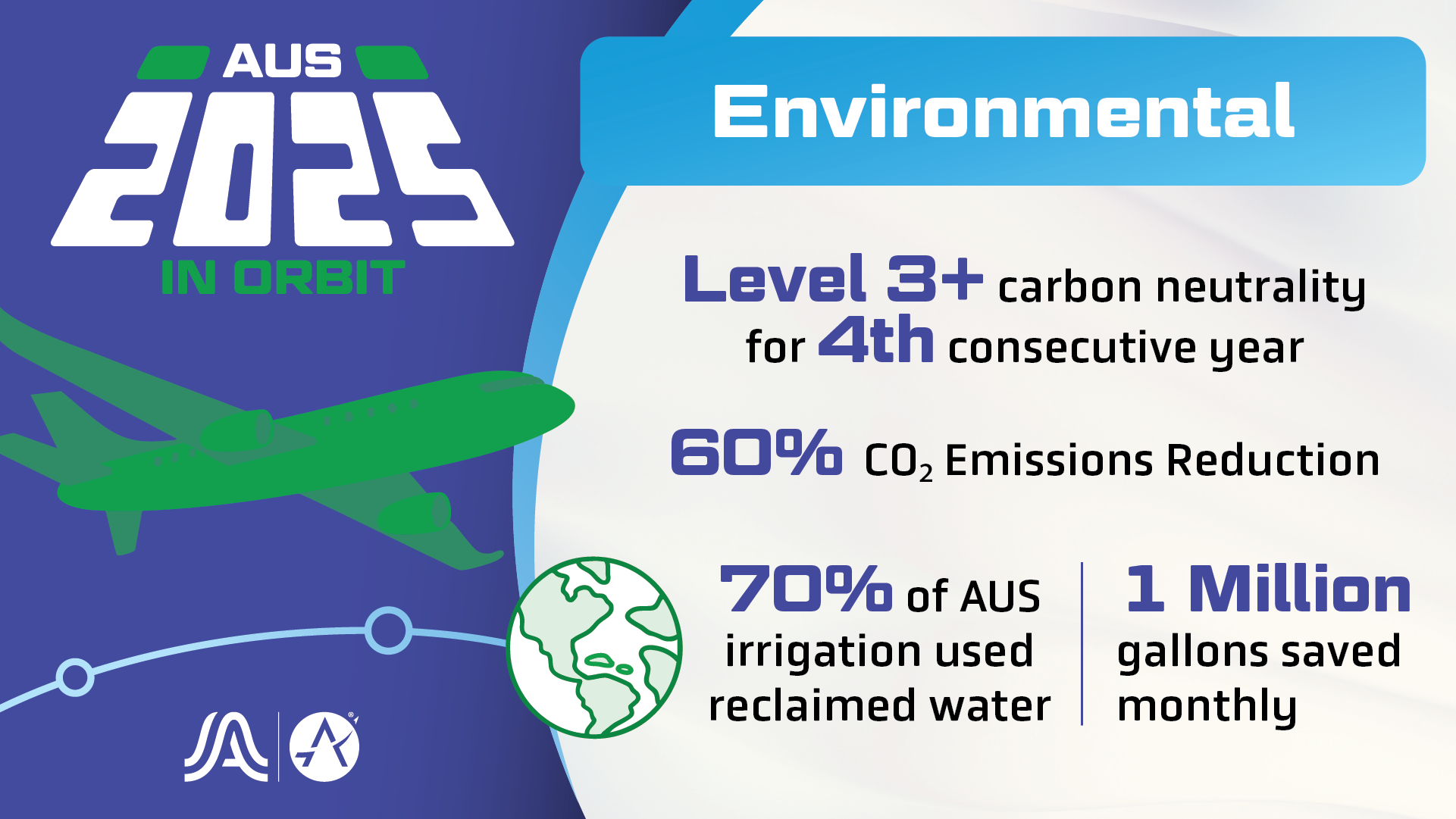 AUS 2025 IN ORBIT

Environmental

Level 3+ carbon neutrality for 4th consecutive year

60% $CO_2$ Emissions Reduction

70% of AUS irrigation used reclaimed water

1 Million gallons saved monthly